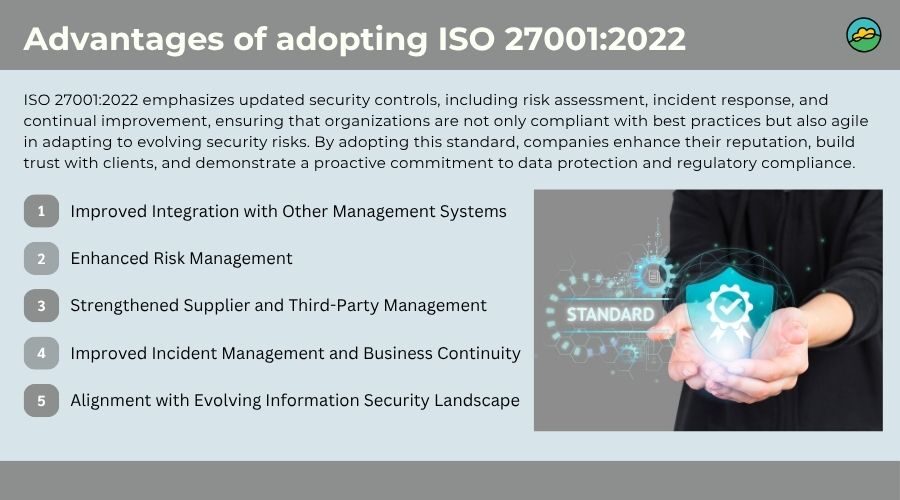 Advantages of adopting ISO 27001:2022

ISO 27001:2022 emphasizes updated security controls, including risk assessment, incident response, and continual improvement, ensuring that organizations are not only compliant with best practices but also agile in adapting to evolving security risks. By adopting this standard, companies enhance their reputation, build trust with clients, and demonstrate a proactive commitment to data protection and regulatory compliance.

1 Improved Integration with Other Management Systems

2 Enhanced Risk Management

3 Strengthened Supplier and Third-Party Management

4 Improved Incident Management and Business Continuity

5 Alignment with Evolving Information Security Landscape

STANDARD